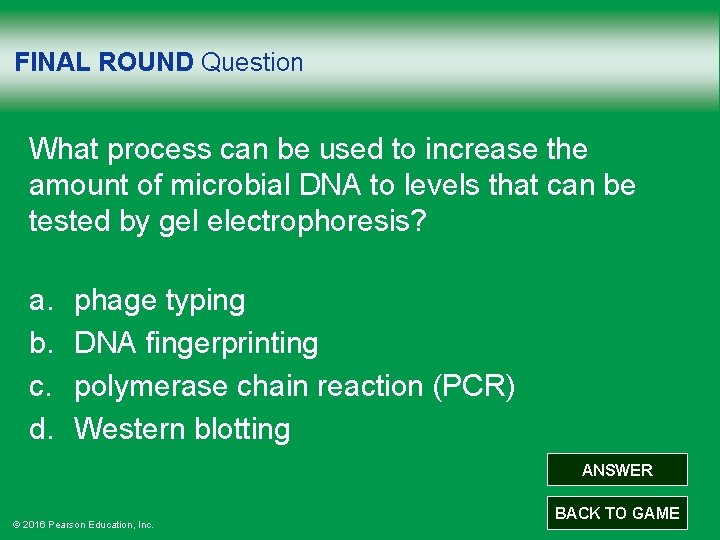 FINAL ROUND Question

What process can be used to increase the amount of microbial DNA to levels that can be tested by gel electrophoresis?

a. phage typing
b. DNA fingerprinting
c. polymerase chain reaction (PCR)
d. Western blotting

ANSWER

BACK TO GAME

© 2016 Pearson Education, Inc.